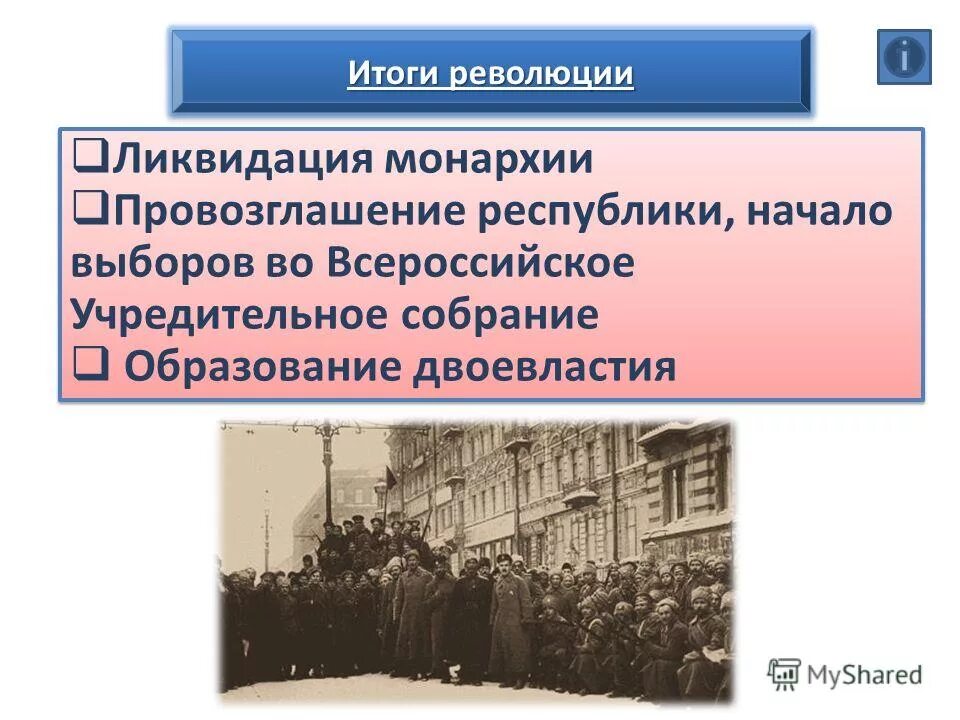 Итоги революции

❑Ликвидация монархии
❑Провозглашение республики, начало выборов во Всероссийское Учредительное собрание
❑ Образование двоевластия

MyShared